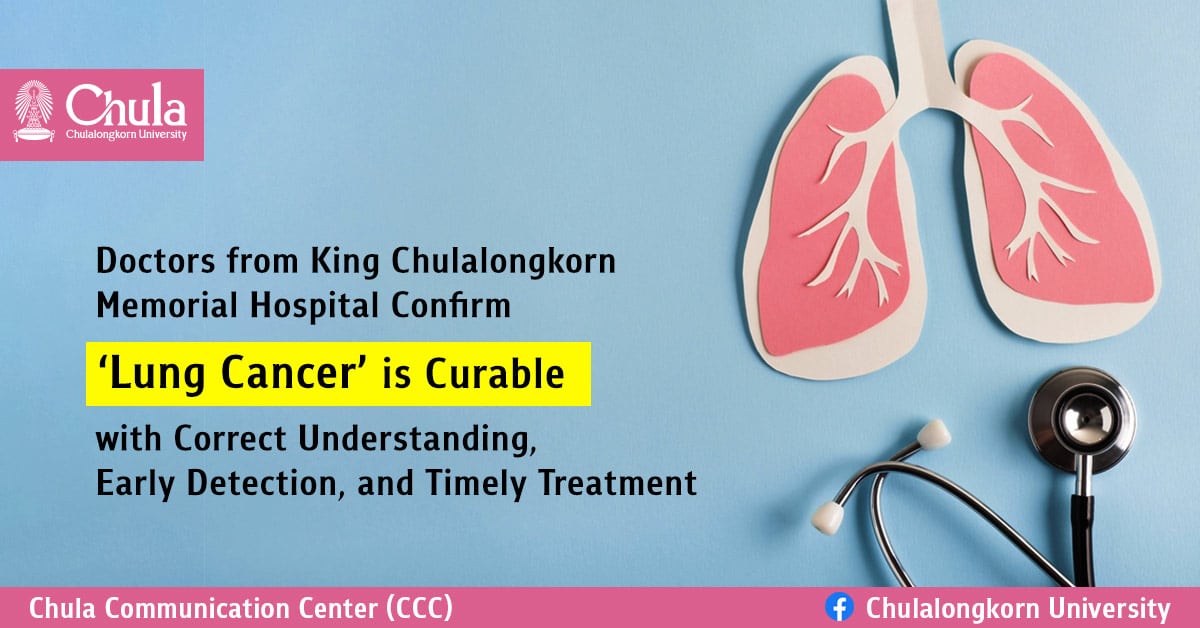 Chula
Chulalongkorn University

Doctors from King Chulalongkorn Memorial Hospital Confirm

'Lung Cancer' is Curable

with Correct Understanding, Early Detection, and Timely Treatment

Chula Communication Center (CCC)

Chulalongkorn University